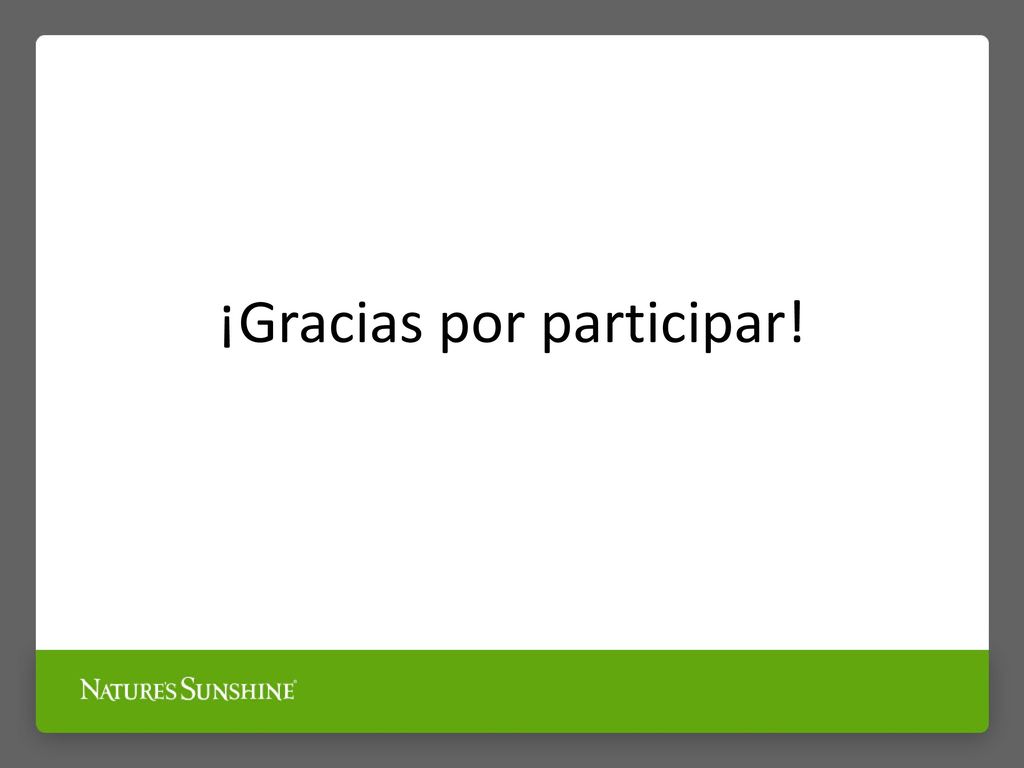 ¡Gracias por participar!

NATURE'S SUNSHINE®